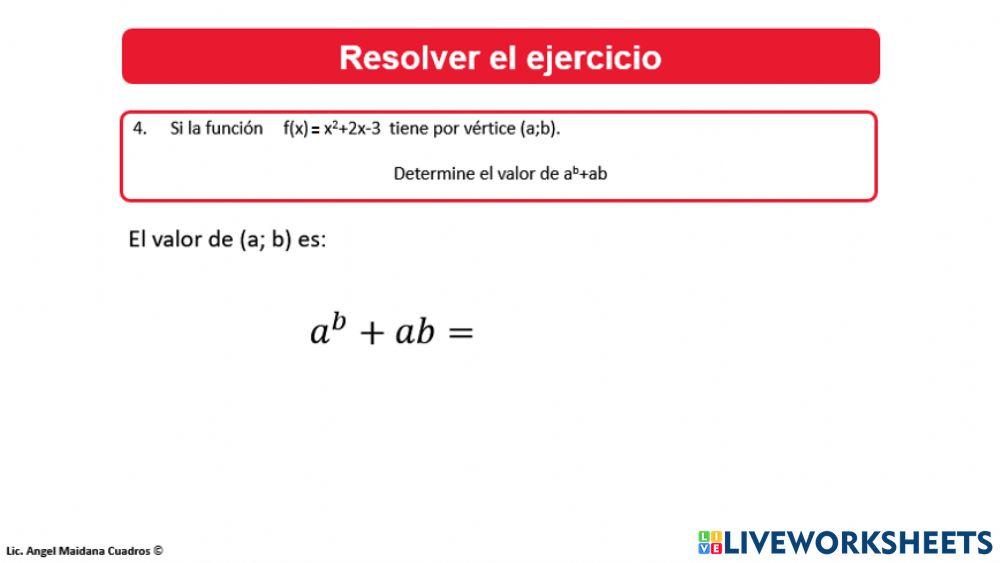 Resolver el ejercicio

4. Si la función $f(x) = x^2+2x-3$ tiene por vértice (a;b).

Determine el valor de $a^b+ab$

El valor de (a; b) es:

$a^b + ab =$

Lic. Angel Maidana Cuadros ©

LIVEWORKSHEETS